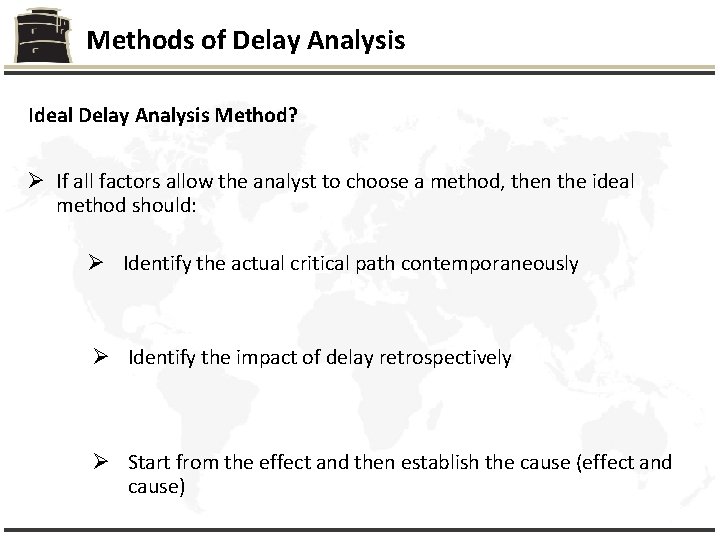 Methods of Delay Analysis

Ideal Delay Analysis Method?

➢ If all factors allow the analyst to choose a method, then the ideal method should:

➢ Identify the actual critical path contemporaneously

➢ Identify the impact of delay retrospectively

➢ Start from the effect and then establish the cause (effect and cause)